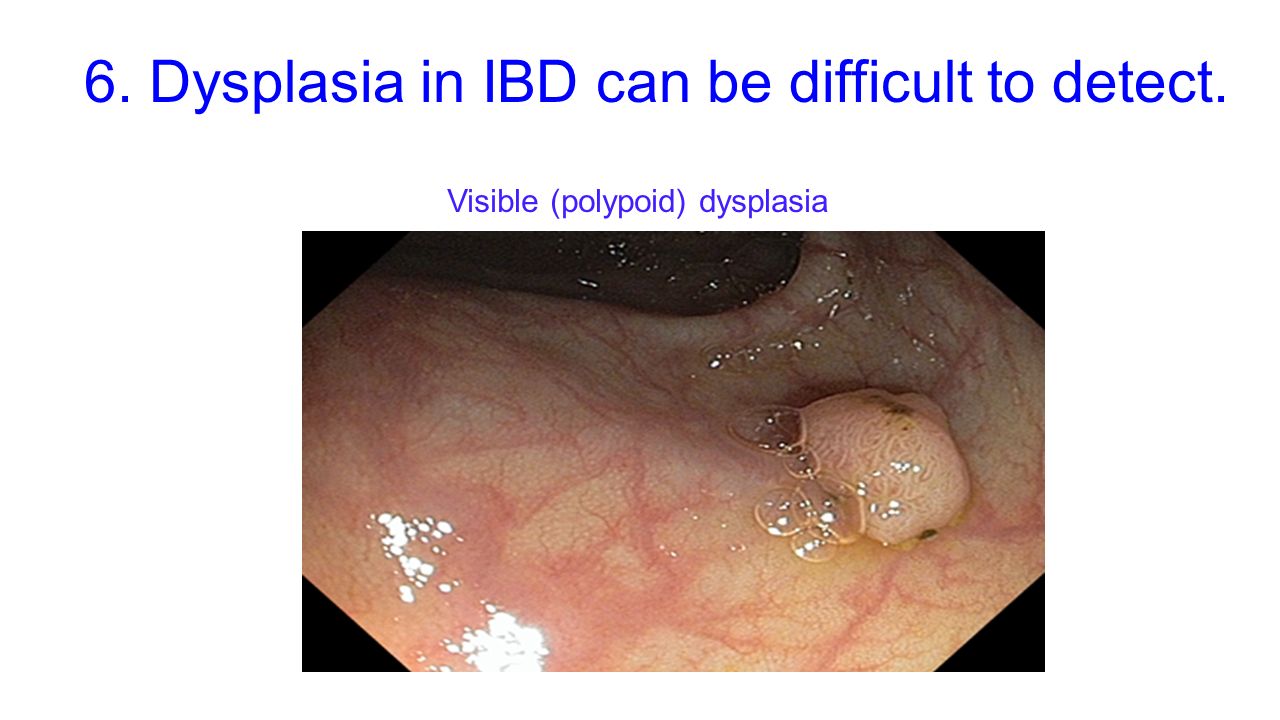 6. Dysplasia in IBD can be difficult to detect.

Visible (polypoid) dysplasia